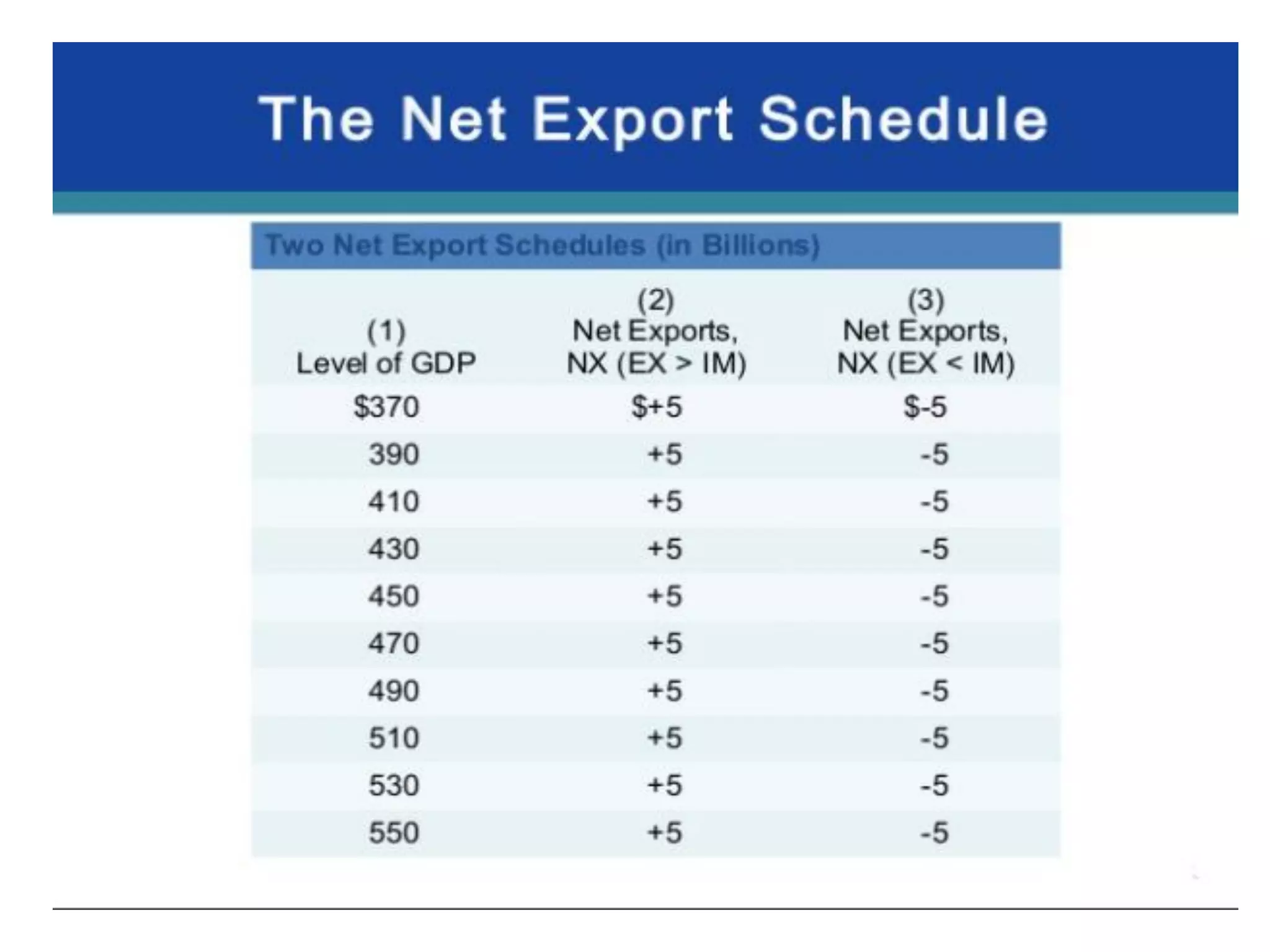 The Net Export Schedule

Two Net Export Schedules (in Billions)

| (1) Level of GDP | (2) Net Exports, NX (EX > IM) | (3) Net Exports, NX (EX < IM) |
|---|---|---|
| \$370 | \$+5 | \$-5 |
| 390 | +5 | -5 |
| 410 | +5 | -5 |
| 430 | +5 | -5 |
| 450 | +5 | -5 |
| 470 | +5 | -5 |
| 490 | +5 | -5 |
| 510 | +5 | -5 |
| 530 | +5 | -5 |
| 550 | +5 | -5 |